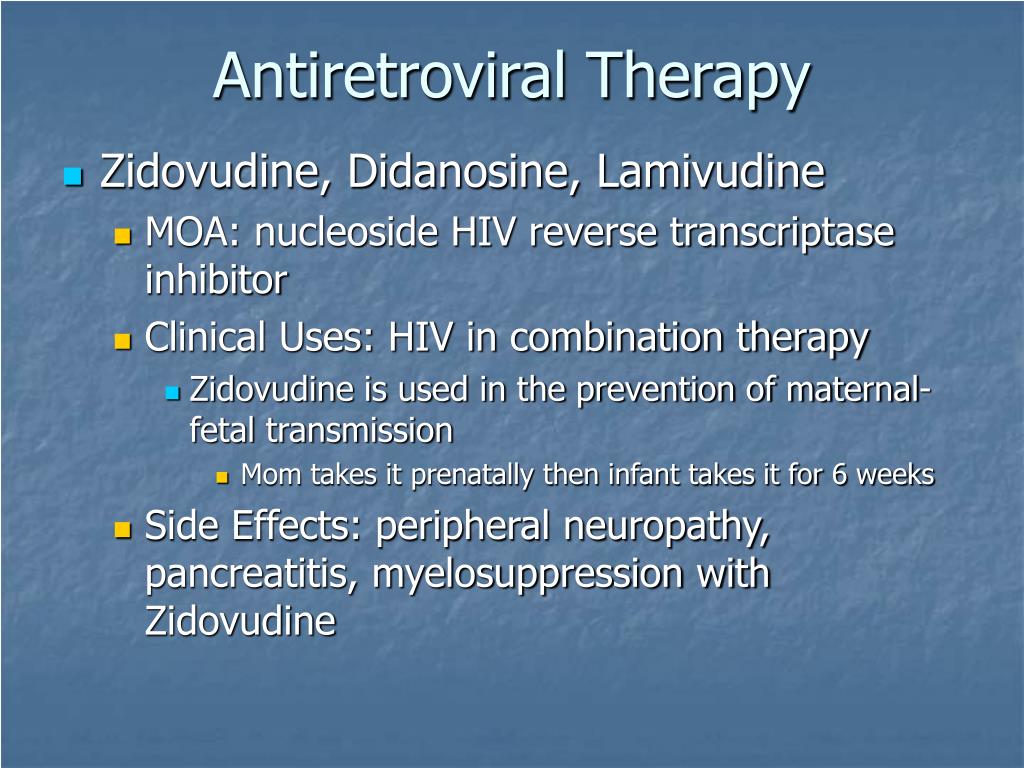 Antiretroviral Therapy

Zidovudine, Didanosine, Lamivudine

MOA: nucleoside HIV reverse transcriptase inhibitor

Clinical Uses: HIV in combination therapy

Zidovudine is used in the prevention of maternal-fetal transmission

Mom takes it prenatally then infant takes it for 6 weeks

Side Effects: peripheral neuropathy, pancreatitis, myelosuppression with Zidovudine